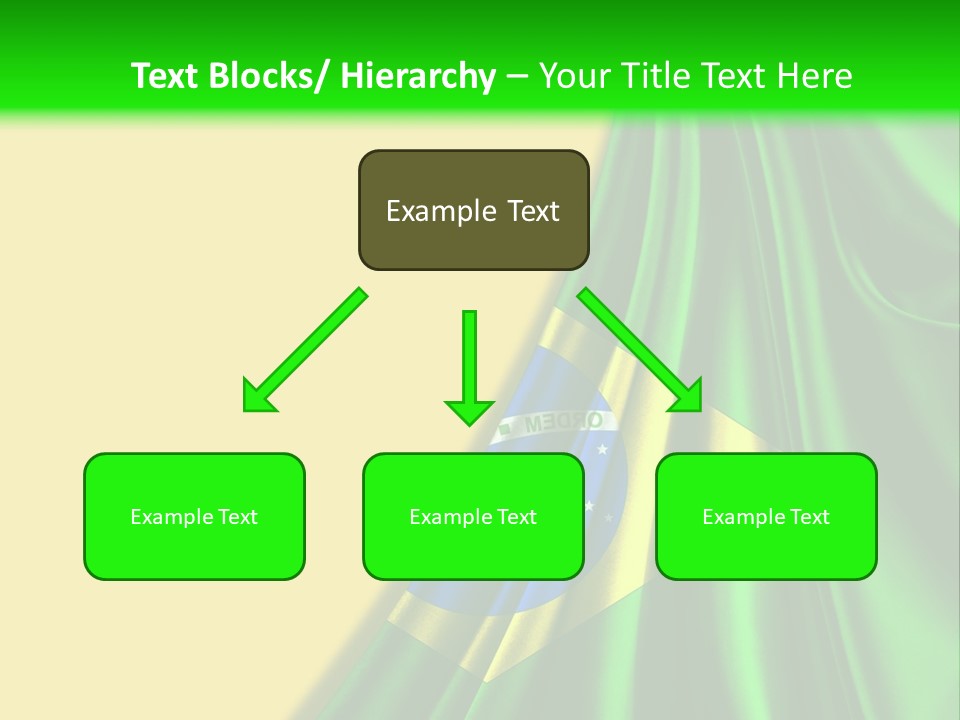 Text Blocks/ Hierarchy – Your Title Text Here

Example Text

Example Text

Example Text

Example Text

ORDEM